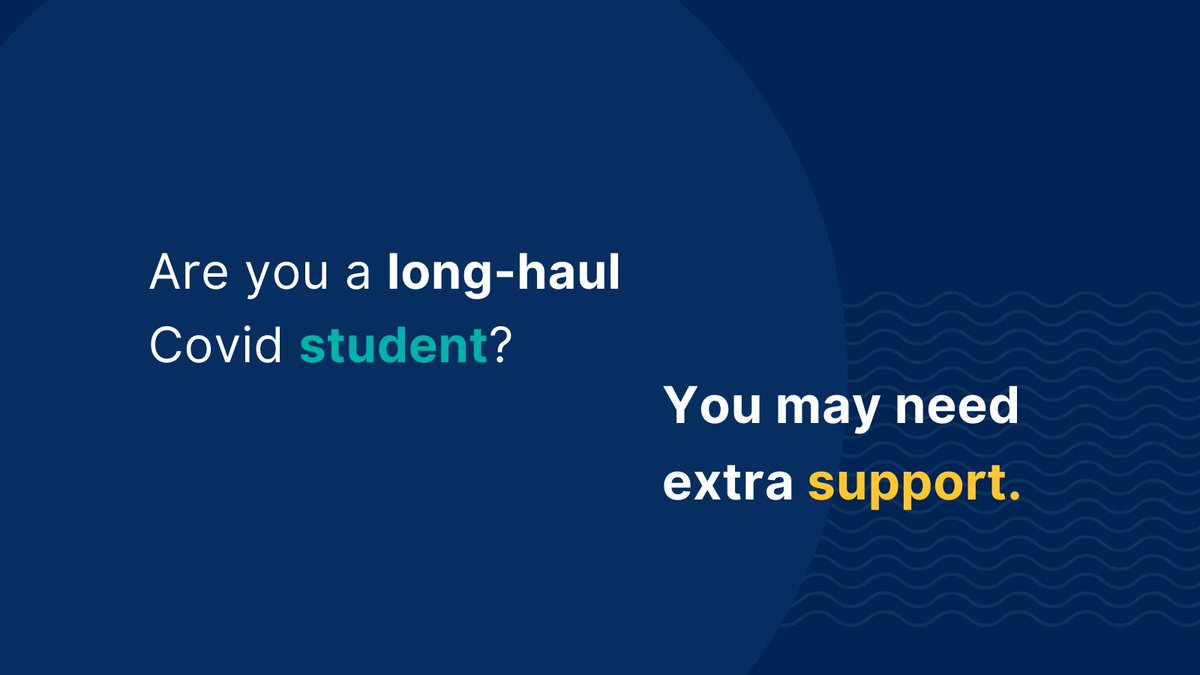 Are you a long-haul Covid student?

You may need extra support.